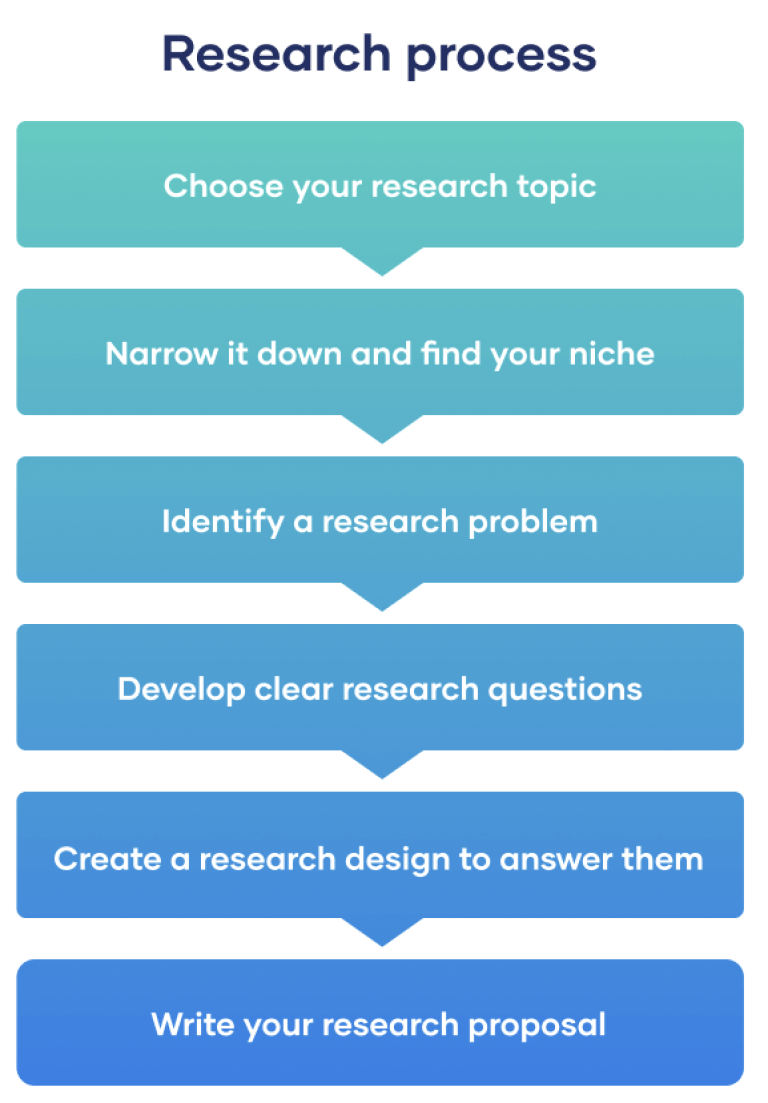 Research process

Choose your research topic

Narrow it down and find your niche

Identify a research problem

Develop clear research questions

Create a research design to answer them

Write your research proposal